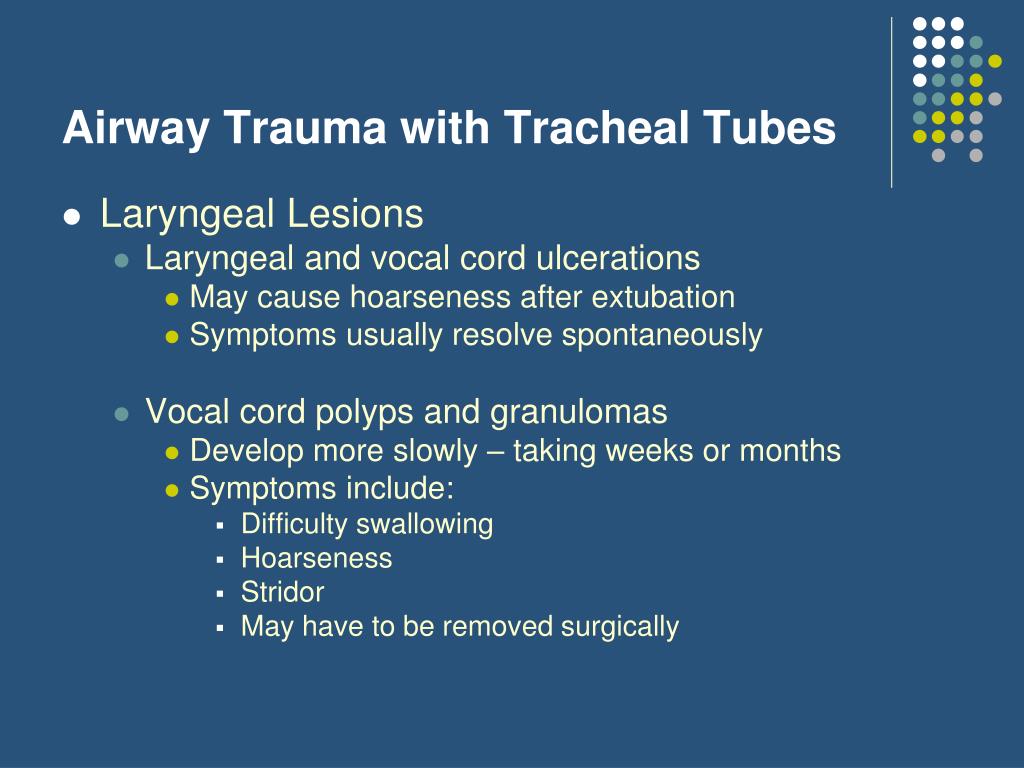 Airway Trauma with Tracheal Tubes

- Laryngeal Lesions
  - Laryngeal and vocal cord ulcerations
    - May cause hoarseness after extubation
    - Symptoms usually resolve spontaneously
  - Vocal cord polyps and granulomas
    - Develop more slowly – taking weeks or months
    - Symptoms include:
      - Difficulty swallowing
      - Hoarseness
      - Stridor
      - May have to be removed surgically